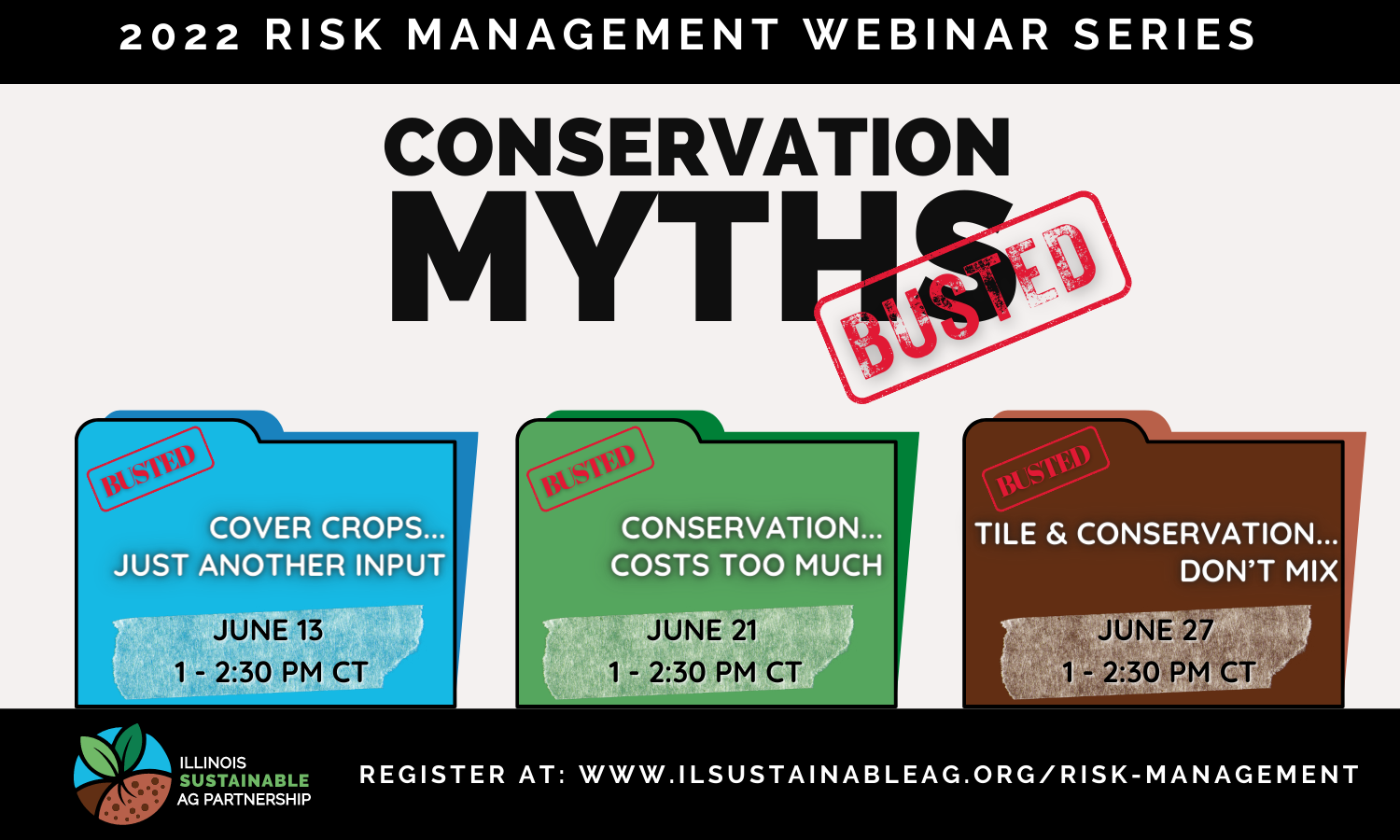 2022 RISK MANAGEMENT WEBINAR SERIES

CONSERVATION MYTHS

BUSTED

BUSTED

COVER CROPS... JUST ANOTHER INPUT

JUNE 13
1 - 2:30 PM CT

BUSTED

CONSERVATION... COSTS TOO MUCH

JUNE 21
1 - 2:30 PM CT

BUSTED

TILE & CONSERVATION... DON'T MIX

JUNE 27
1 - 2:30 PM CT

ILLINOIS SUSTAINABLE AG PARTNERSHIP

REGISTER AT: WWW.ILSUSTAINABLEAG.ORG/RISK-MANAGEMENT